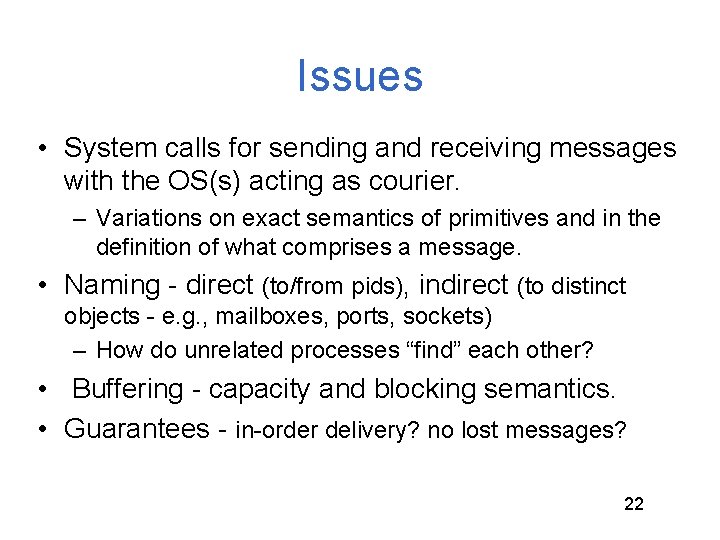 Issues

• System calls for sending and receiving messages with the OS(s) acting as courier.
– Variations on exact semantics of primitives and in the definition of what comprises a message.
• Naming - direct (to/from pids), indirect (to distinct objects - e.g., mailboxes, ports, sockets)
– How do unrelated processes “find” each other?
• Buffering - capacity and blocking semantics.
• Guarantees - in-order delivery? no lost messages?

22